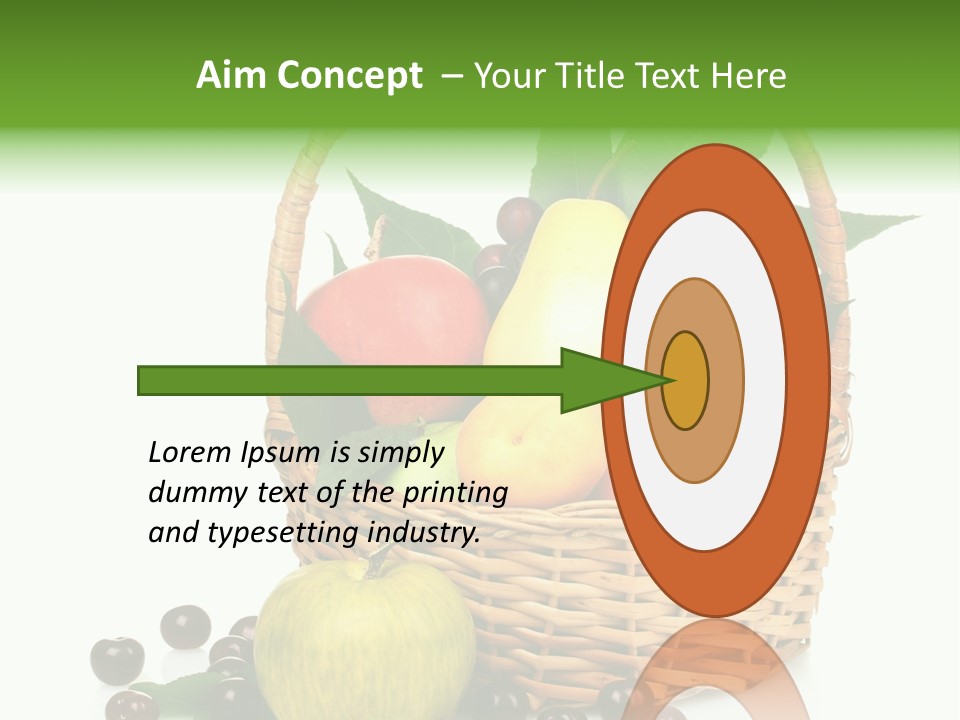 Aim Concept – Your Title Text Here

Lorem Ipsum is simply dummy text of the printing and typesetting industry.